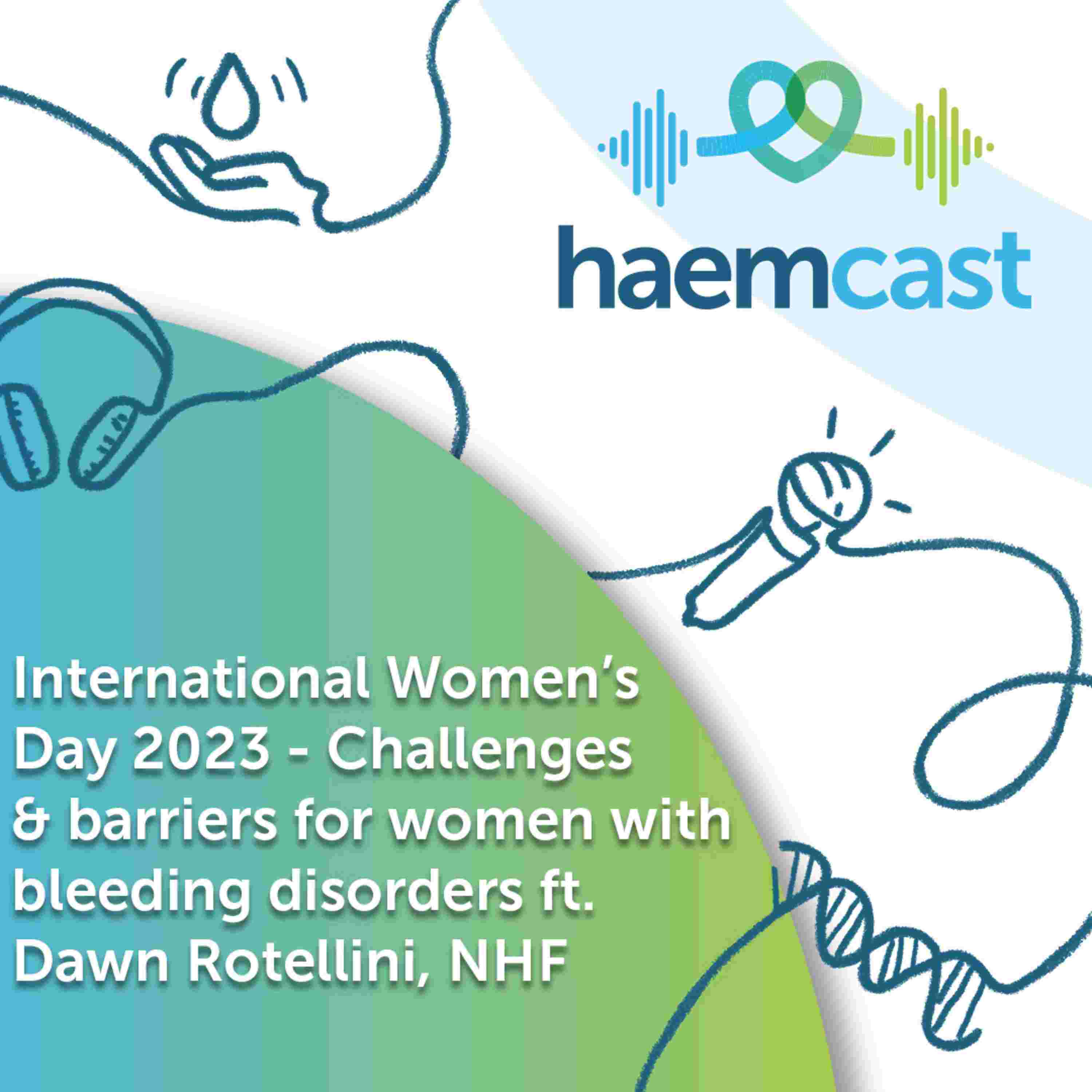 haemcast

International Women's Day 2023 - Challenges & barriers for women with bleeding disorders ft. Dawn Rotellini, NHF